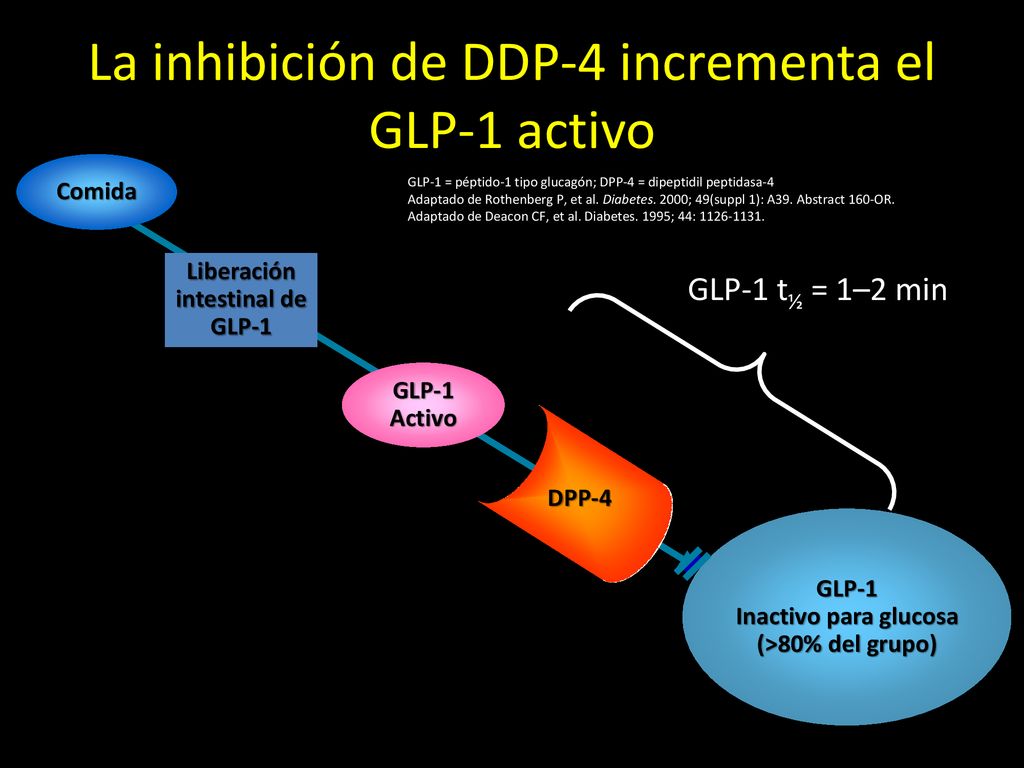 La inhibición de DDP-4 incrementa el GLP-1 activo

Comida

GLP-1 = péptido-1 tipo glucagón; DPP-4 = dipeptidil peptidasa-4
Adaptado de Rothenberg P, et al. Diabetes. 2000; 49(suppl 1): A39. Abstract 160-OR.
Adaptado de Deacon CF, et al. Diabetes. 1995; 44: 1126-1131.

Liberación intestinal de GLP-1

GLP-1 $t_{½}$ = 1–2 min

GLP-1 Activo

DPP-4

GLP-1
Inactivo para glucosa
(>80% del grupo)